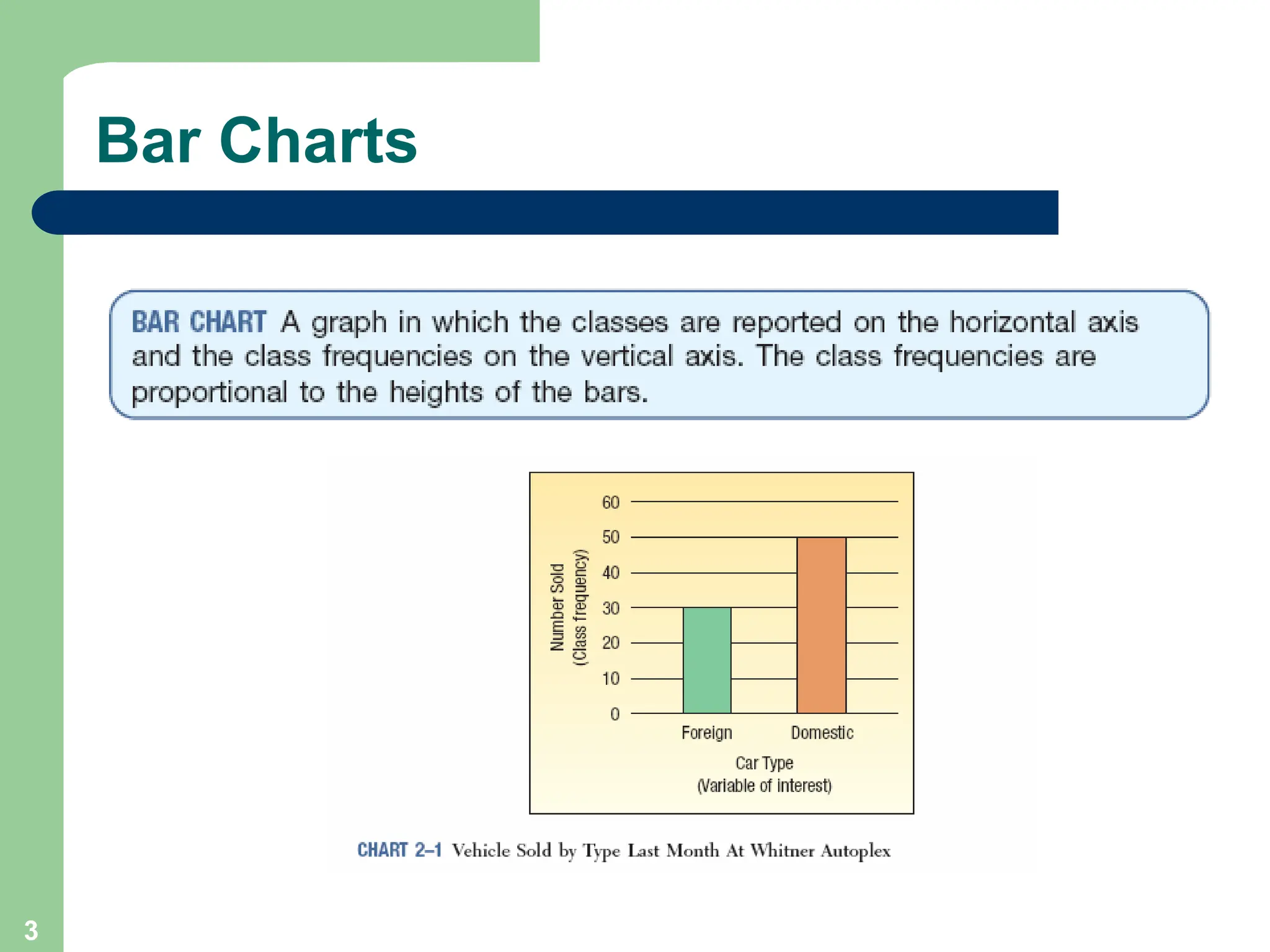 Bar Charts

BAR CHART A graph in which the classes are reported on the horizontal axis and the class frequencies on the vertical axis. The class frequencies are proportional to the heights of the bars.

Number Sold
(Class frequency)

60
50
40
30
20
10
0

Foreign
Domestic

Car Type
(Variable of interest)

CHART 2–1 Vehicle Sold by Type Last Month At Whitner Autoplex

3